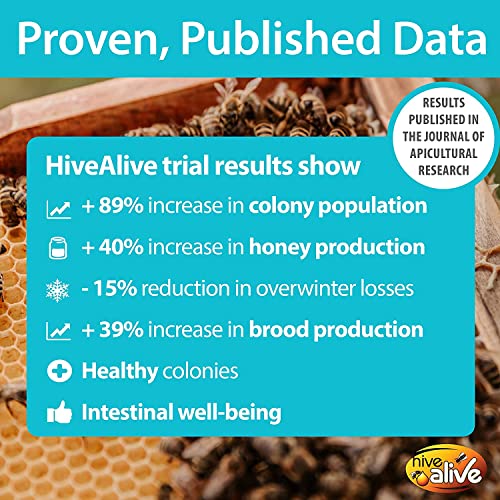 Proven, Published Data

RESULTS PUBLISHED IN THE JOURNAL OF APICULTURAL RESEARCH

HiveAlive trial results show

+ 89% increase in colony population

+ 40% increase in honey production

- 15% reduction in overwinter losses

+ 39% increase in brood production

Healthy colonies

Intestinal well-being

hive alive